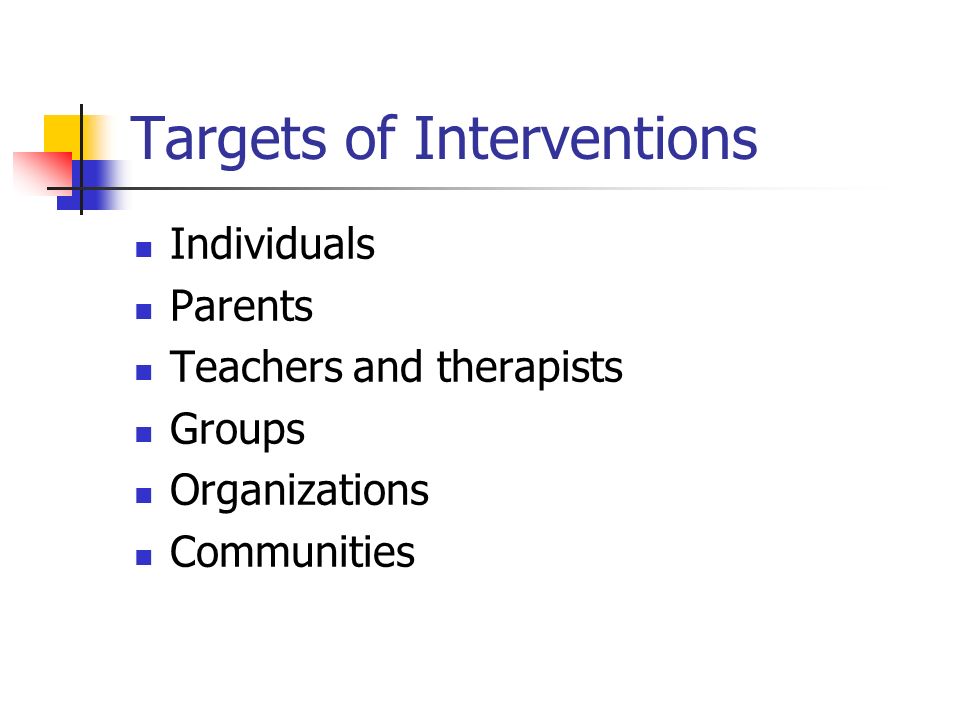 Targets of Interventions

- Individuals
- Parents
- Teachers and therapists
- Groups
- Organizations
- Communities